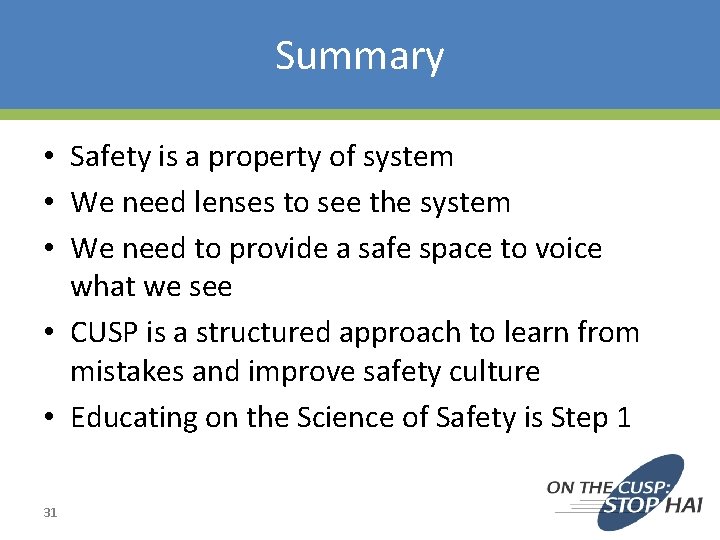 Summary

• Safety is a property of system
• We need lenses to see the system
• We need to provide a safe space to voice what we see
• CUSP is a structured approach to learn from mistakes and improve safety culture
• Educating on the Science of Safety is Step 1

31

ON THE CUSP: STOP HAI